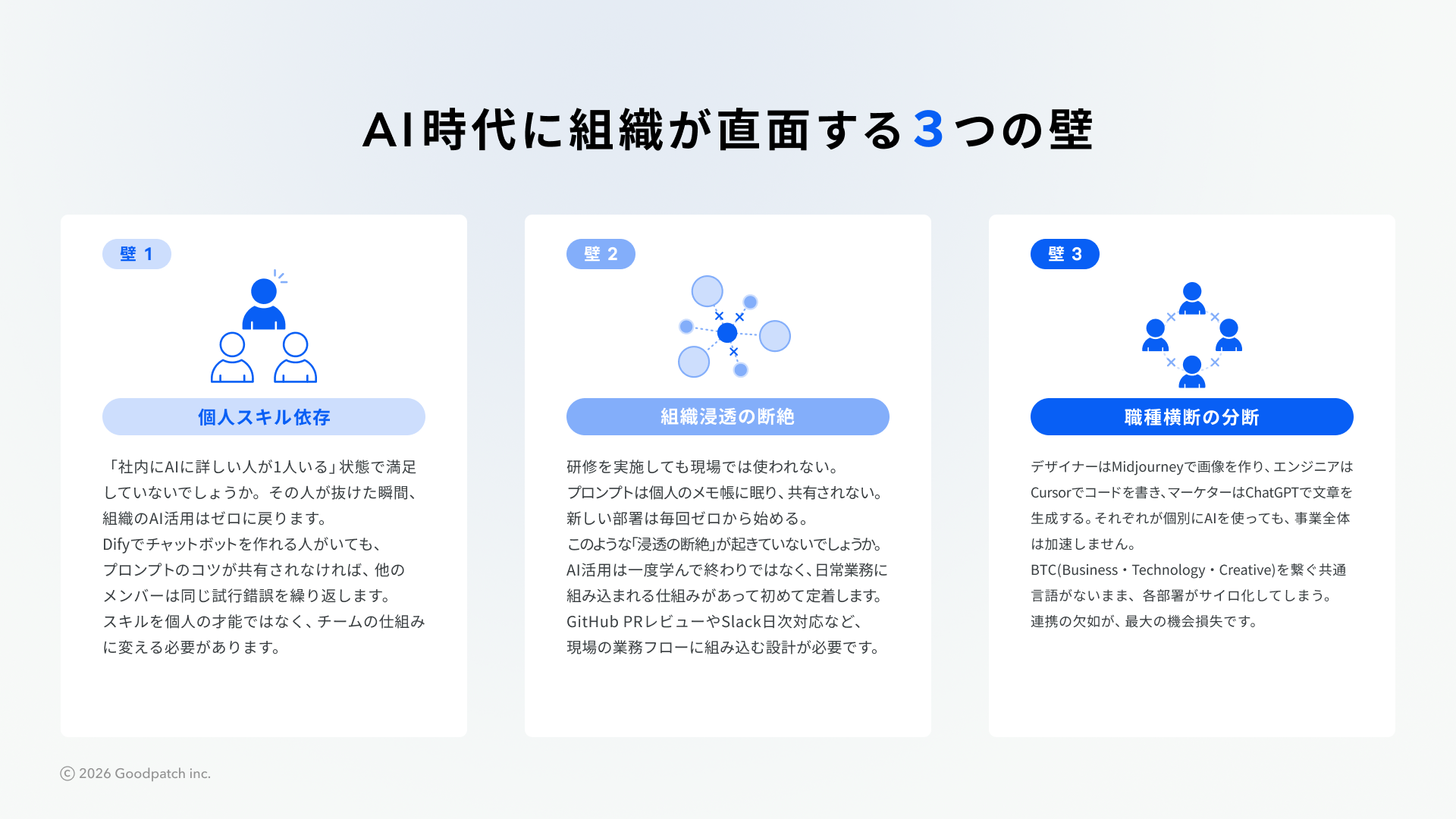 AI時代に組織が直面する3つの壁

壁 1

個人スキル依存

「社内にAIに詳しい人が1人いる」状態で満足していないでしょうか。その人が抜けた瞬間、組織のAI活用はゼロに戻ります。
Difyでチャットボットを作れる人がいても、プロンプトのコツが共有されなければ、他のメンバーは同じ試行錯誤を繰り返します。
スキルを個人の才能ではなく、チームの仕組みに変える必要があります。

壁 2

組織浸透の断絶

研修を実施しても現場では使われない。
プロンプトは個人のメモ帳に眠り、共有されない。
新しい部署は毎回ゼロから始める。
このような「浸透の断絶」が起きていないでしょうか。
AI活用は一度学んで終わりではなく、日常業務に組み込まれる仕組みがあって初めて定着します。
GitHub PRレビューやSlack日次対応など、現場の業務フローに組み込む設計が必要です。

壁 3

職種横断の分断

デザイナーはMidjourneyで画像を作り、エンジニアはCursorでコードを書き、マーケターはChatGPTで文章を生成する。それぞれが個別にAIを使っても、事業全体は加速しません。
BTC(Business・Technology・Creative)を繋ぐ共通言語がないまま、各部署がサイロ化してしまう。
連携の欠如が、最大の機会損失です。

© 2026 Goodpatch inc.